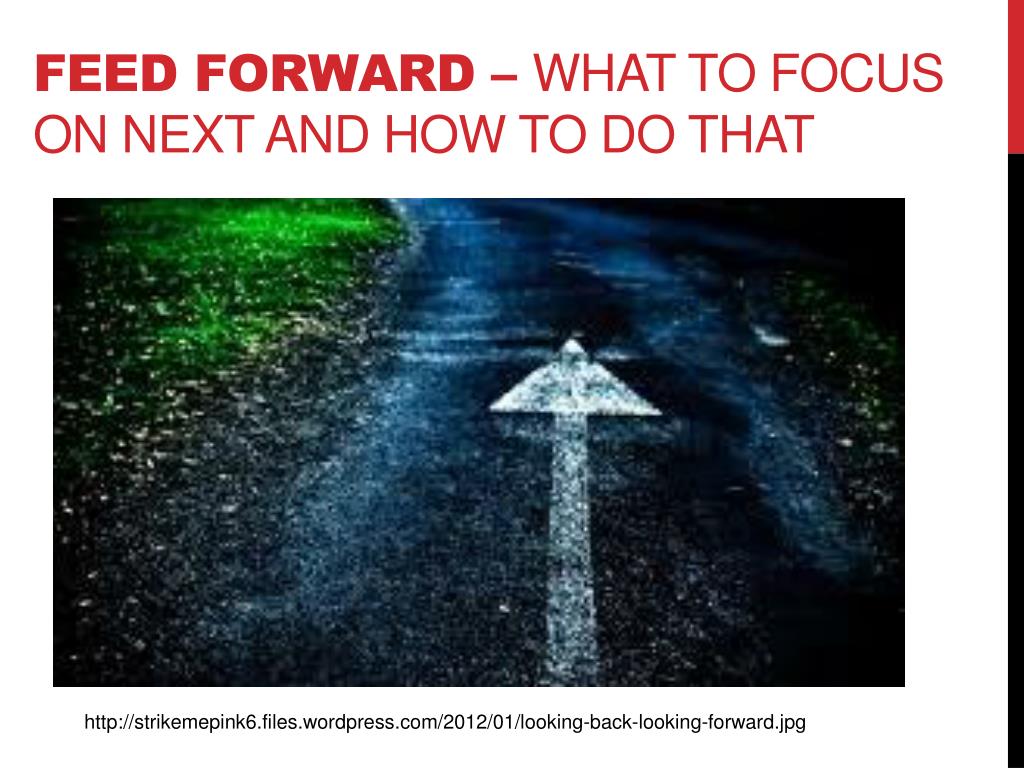 FEED FORWARD – WHAT TO FOCUS ON NEXT AND HOW TO DO THAT

http://strikemepink6.files.wordpress.com/2012/01/looking-back-looking-forward.jpg